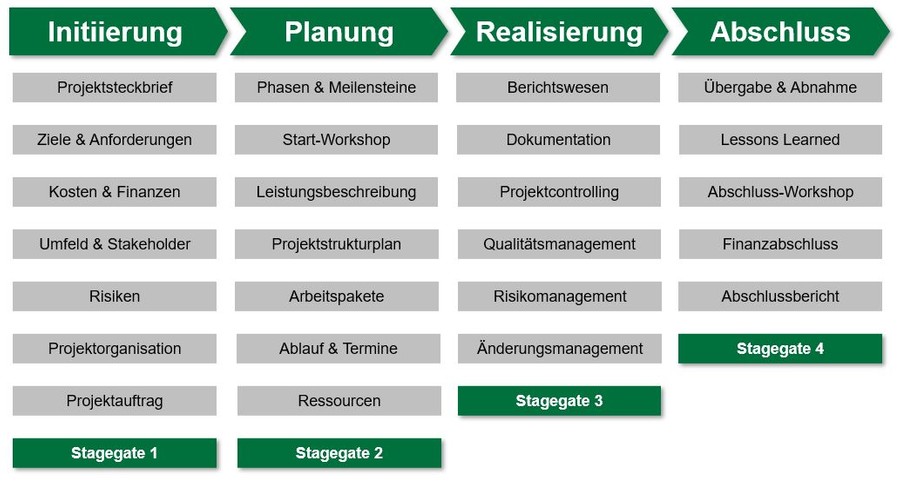 Initiierung

Projektsteckbrief

Ziele & Anforderungen

Kosten & Finanzen

Umfeld & Stakeholder

Risiken

Projektorganisation

Projektauftrag

Stagegate 1

Planung

Phasen & Meilensteine

Start-Workshop

Leistungsbeschreibung

Projektstrukturplan

Arbeitspakete

Ablauf & Termine

Ressourcen

Stagegate 2

Realisierung

Berichtswesen

Dokumentation

Projektcontrolling

Qualitätsmanagement

Risikomanagement

Änderungsmanagement

Stagegate 3

Abschluss

Übergabe & Abnahme

Lessons Learned

Abschluss-Workshop

Finanzabschluss

Abschlussbericht

Stagegate 4